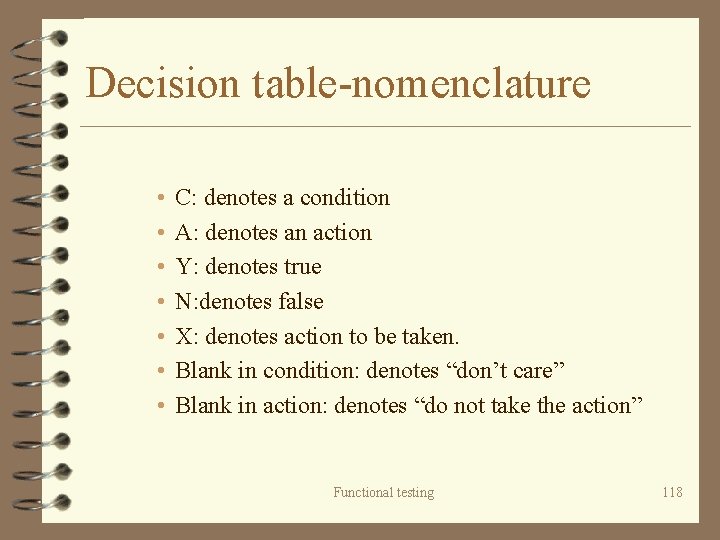 Decision table-nomenclature

• C: denotes a condition
• A: denotes an action
• Y: denotes true
• N:denotes false
• X: denotes action to be taken.
• Blank in condition: denotes “don’t care”
• Blank in action: denotes “do not take the action”

Functional testing

118